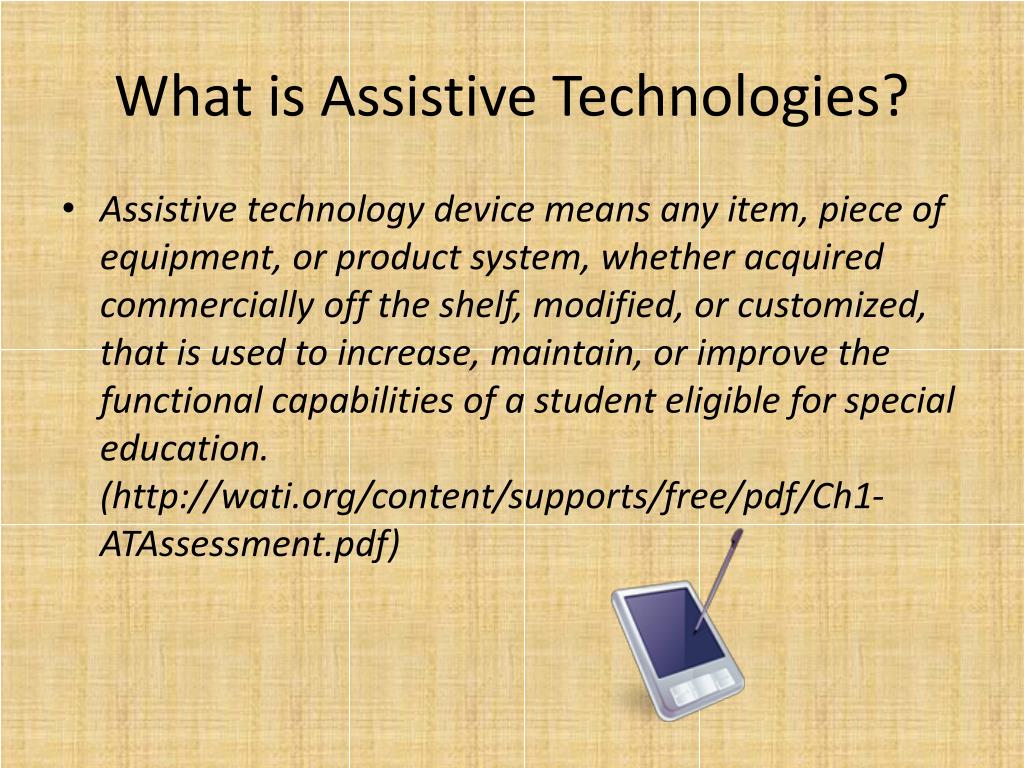 What is Assistive Technologies?

• Assistive technology device means any item, piece of equipment, or product system, whether acquired commercially off the shelf, modified, or customized, that is used to increase, maintain, or improve the functional capabilities of a student eligible for special education. (http://wati.org/content/supports/free/pdf/Ch1-ATAssessment.pdf)